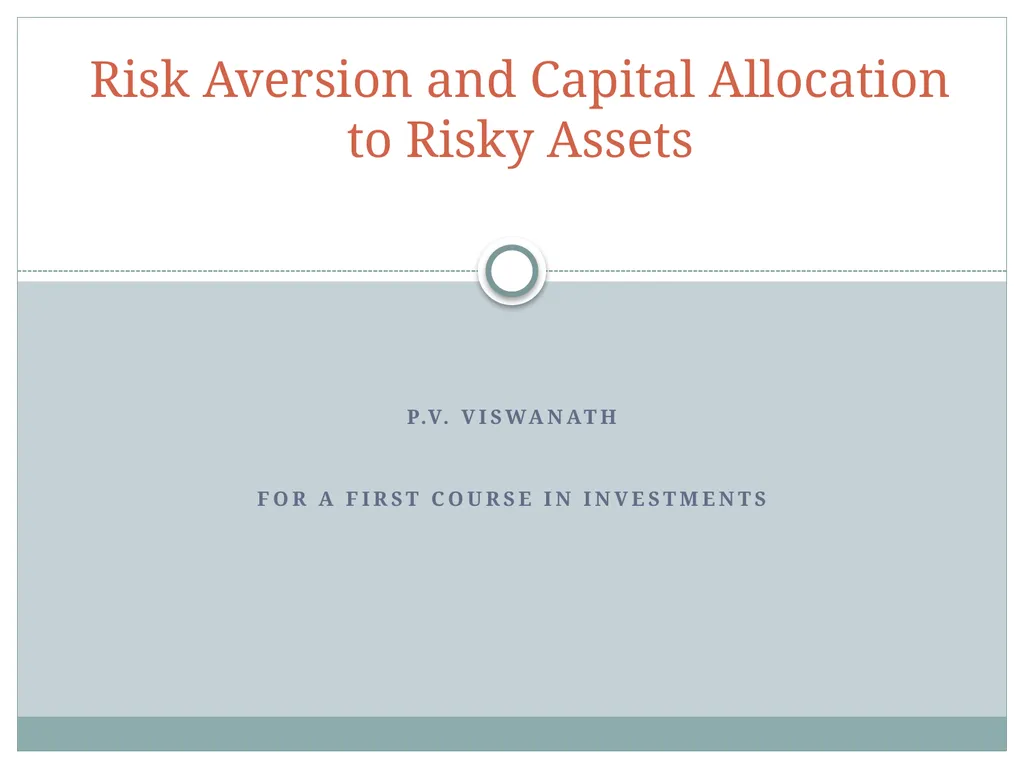 Risk Aversion and Capital Allocation to Risky Assets

P.V. VISWANATH

FOR A FIRST COURSE IN INVESTMENTS